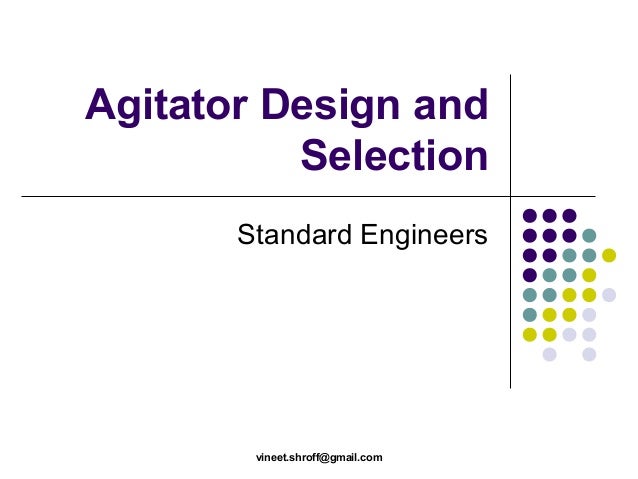 Agitator Design and Selection

Standard Engineers

vineet.shroff@gmail.com